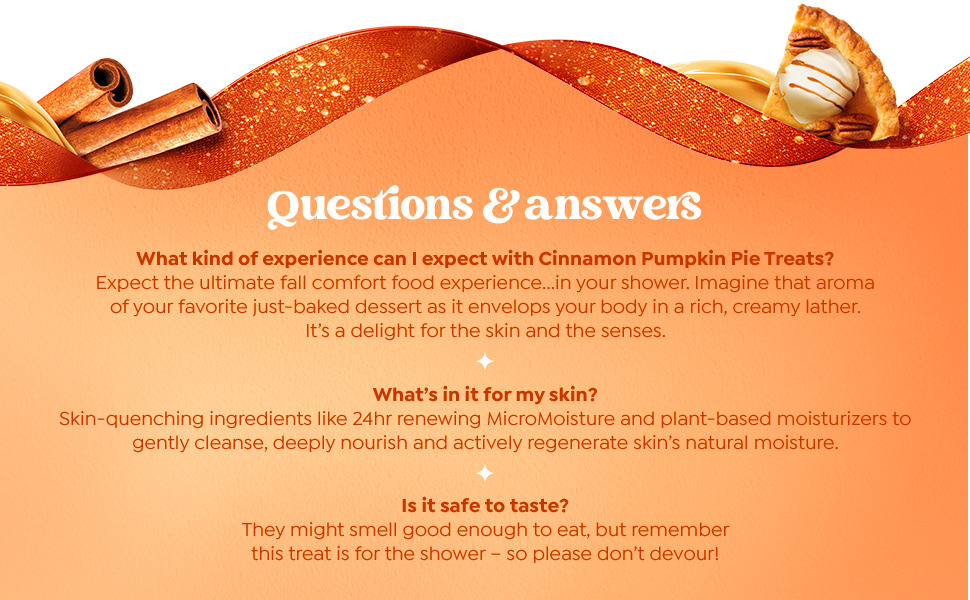 Questions & answers

What kind of experience can I expect with Cinnamon Pumpkin Pie Treats?
Expect the ultimate fall comfort food experience...in your shower. Imagine that aroma of your favorite just-baked dessert as it envelops your body in a rich, creamy lather. It's a delight for the skin and the senses.

What's in it for my skin?
Skin-quenching ingredients like 24hr renewing MicroMoisture and plant-based moisturizers to gently cleanse, deeply nourish and actively regenerate skin's natural moisture.

Is it safe to taste?
They might smell good enough to eat, but remember this treat is for the shower – so please don't devour!